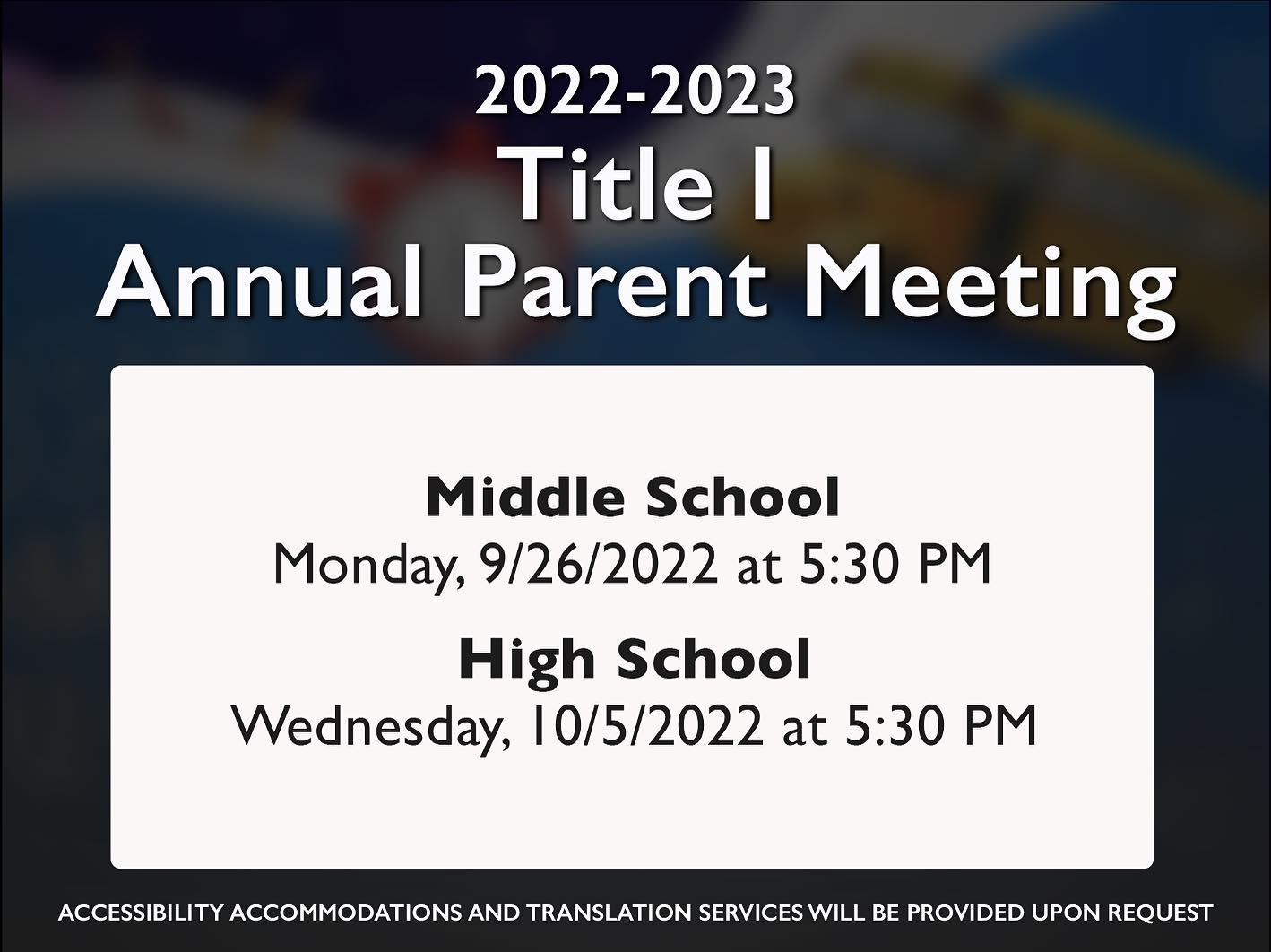 2022-2023
Title I
Annual Parent Meeting

Middle School
Monday, 9/26/2022 at 5:30 PM

High School
Wednesday, 10/5/2022 at 5:30 PM

ACCESSIBILITY ACCOMMODATIONS AND TRANSLATION SERVICES WILL BE PROVIDED UPON REQUEST